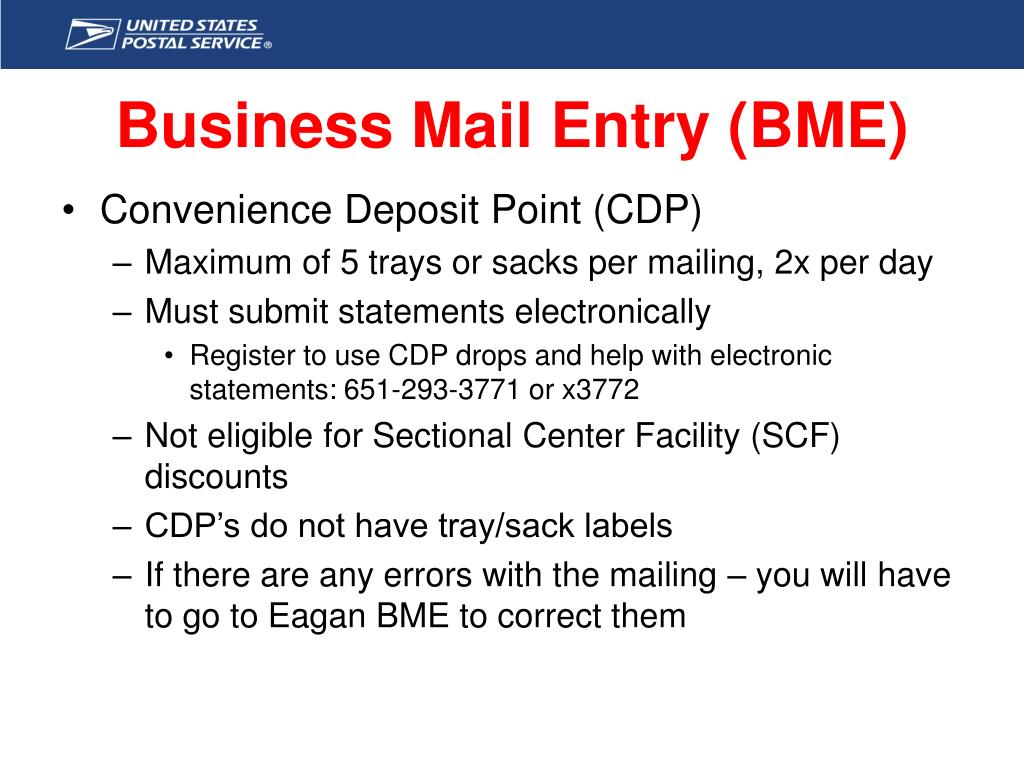 UNITED STATES POSTAL SERVICE®

Business Mail Entry (BME)

• Convenience Deposit Point (CDP)
– Maximum of 5 trays or sacks per mailing, 2x per day
– Must submit statements electronically
• Register to use CDP drops and help with electronic statements: 651-293-3771 or x3772
– Not eligible for Sectional Center Facility (SCF) discounts
– CDP's do not have tray/sack labels
– If there are any errors with the mailing – you will have to go to Eagan BME to correct them